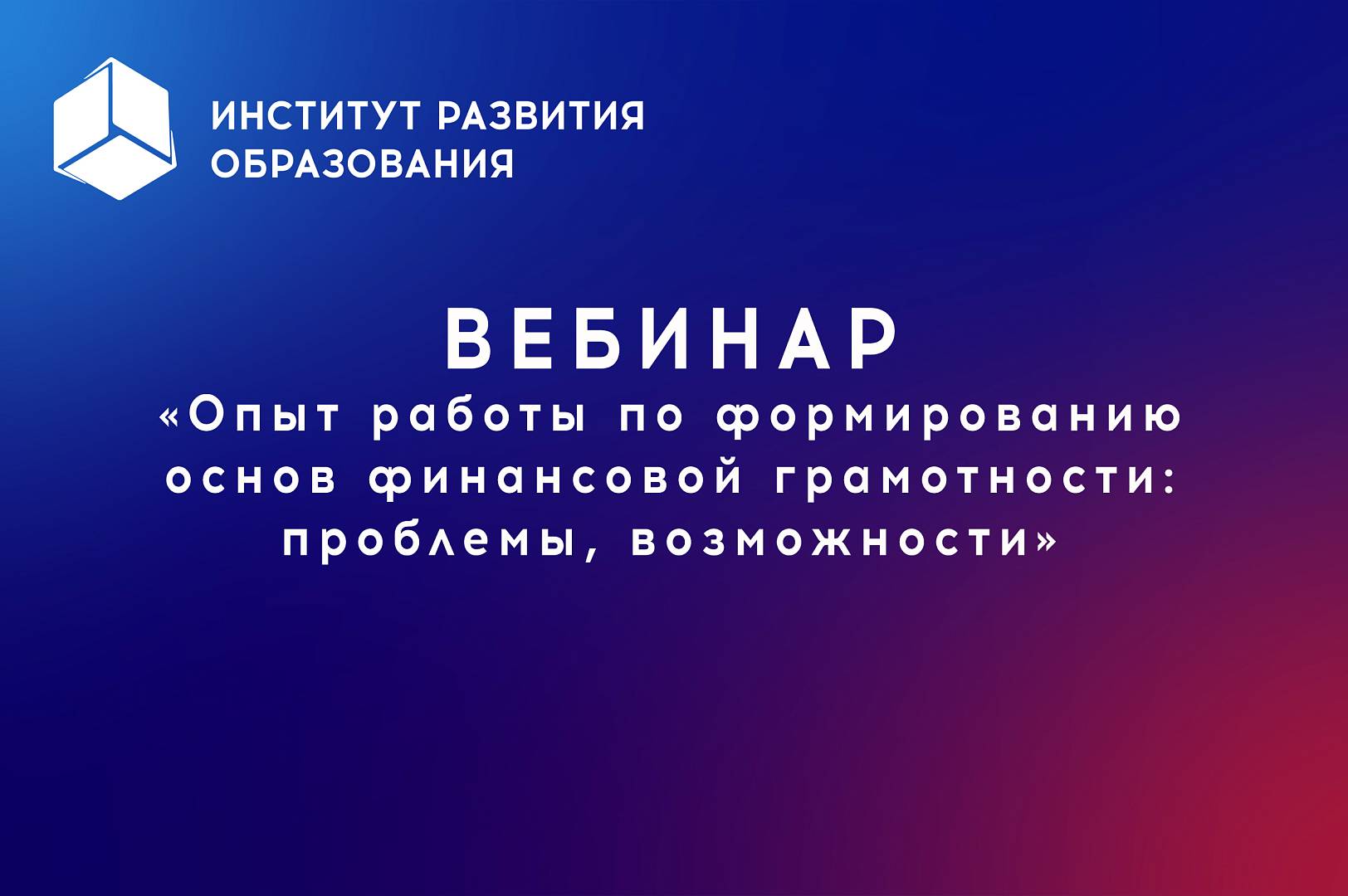 ИНСТИТУТ РАЗВИТИЯ ОБРАЗОВАНИЯ

ВЕБИНАР

«Опыт работы по формированию основ финансовой грамотности: проблемы, возможности»